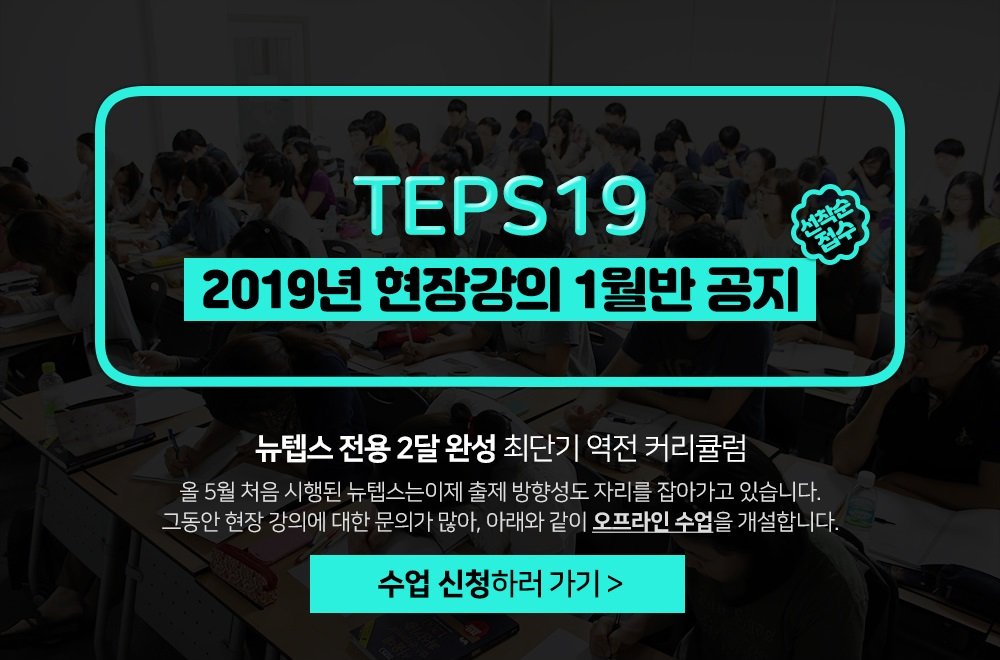 TEPS19

선착순 접수

2019년 현장강의 1월반 공지

뉴텝스 전용 2달 완성 최단기 역전 커리큘럼

올 5월 처음 시행된 뉴텝스는이제 출제 방향성도 자리를 잡아가고 있습니다.
그동안 현장 강의에 대한 문의가 많아, 아래와 같이 오프라인 수업을 개설합니다.

수업 신청하러 가기 >